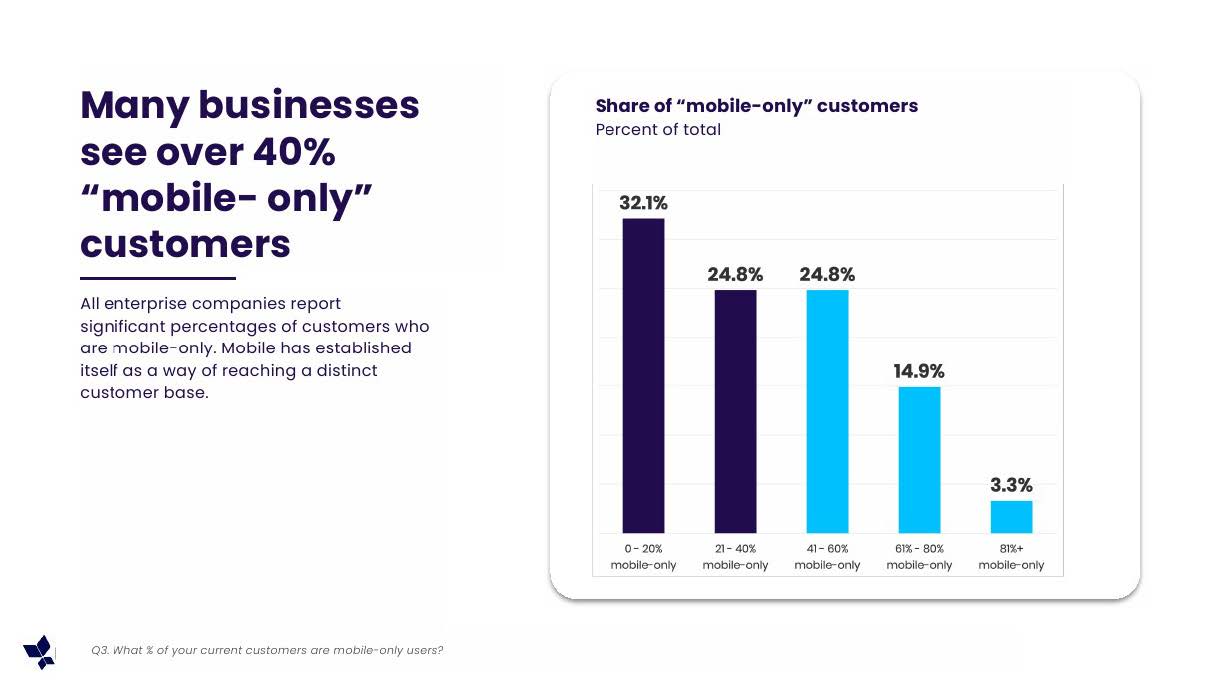 Many businesses see over 40% “mobile- only” customers

All enterprise companies report significant percentages of customers who are mobile-only. Mobile has established itself as a way of reaching a distinct customer base.

Share of “mobile-only” customers
Percent of total

32.1%
24.8%
24.8%
14.9%
3.3%

0 - 20% mobile-only
21 - 40% mobile-only
41 - 60% mobile-only
61% - 80% mobile-only
81%+ mobile-only

Q3. What % of your current customers are mobile-only users?